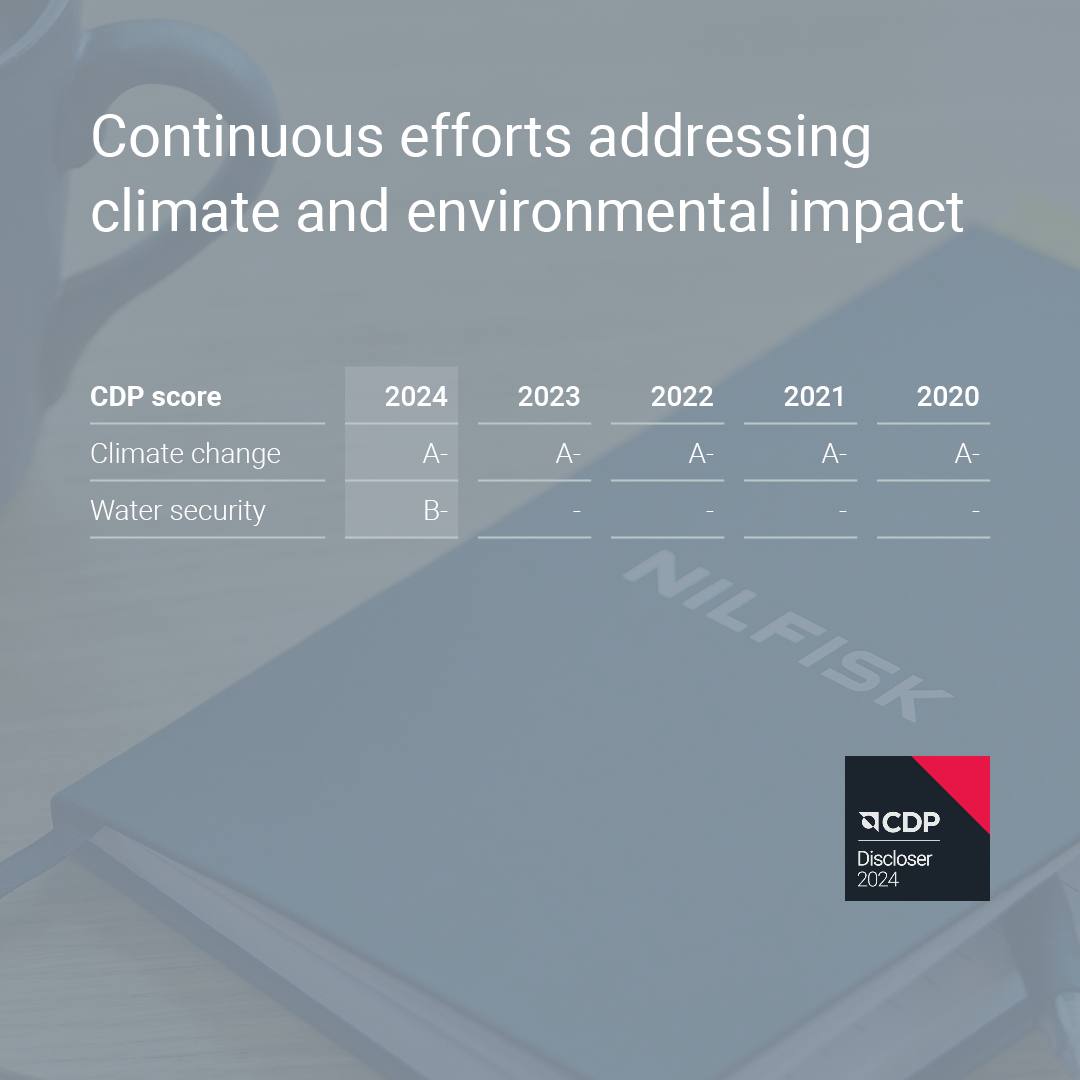 Continuous efforts addressing climate and environmental impact

| CDP score | 2024 | 2023 | 2022 | 2021 | 2020 |
|---|---|---|---|---|---|
| Climate change | A- | A- | A- | A- | A- |
| Water security | B- | - | - | - | - |

NILFISK

CDP
Discloser
2024